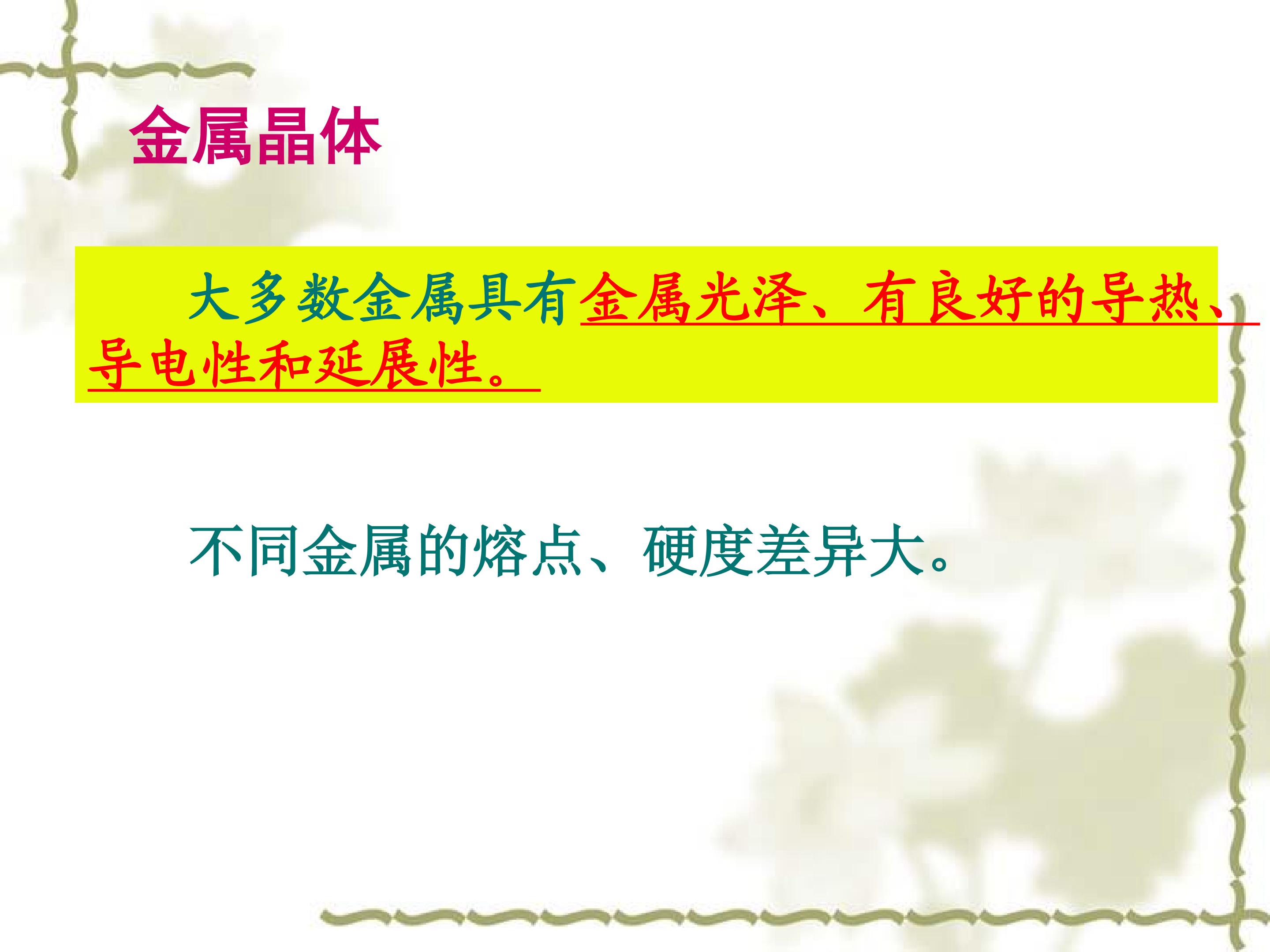 金属晶体

大多数金属具有金属光泽、有良好的导热、导电性和延展性。

不同金属的熔点、硬度差异大。